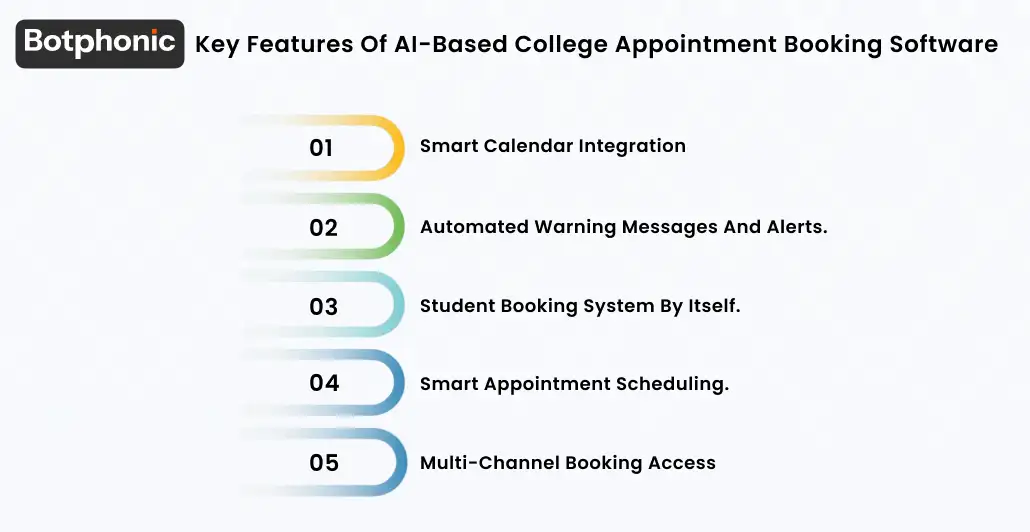 Botphonic Key Features Of AI-Based College Appointment Booking Software

01 Smart Calendar Integration

02 Automated Warning Messages And Alerts.

03 Student Booking System By Itself.

04 Smart Appointment Scheduling.

05 Multi-Channel Booking Access